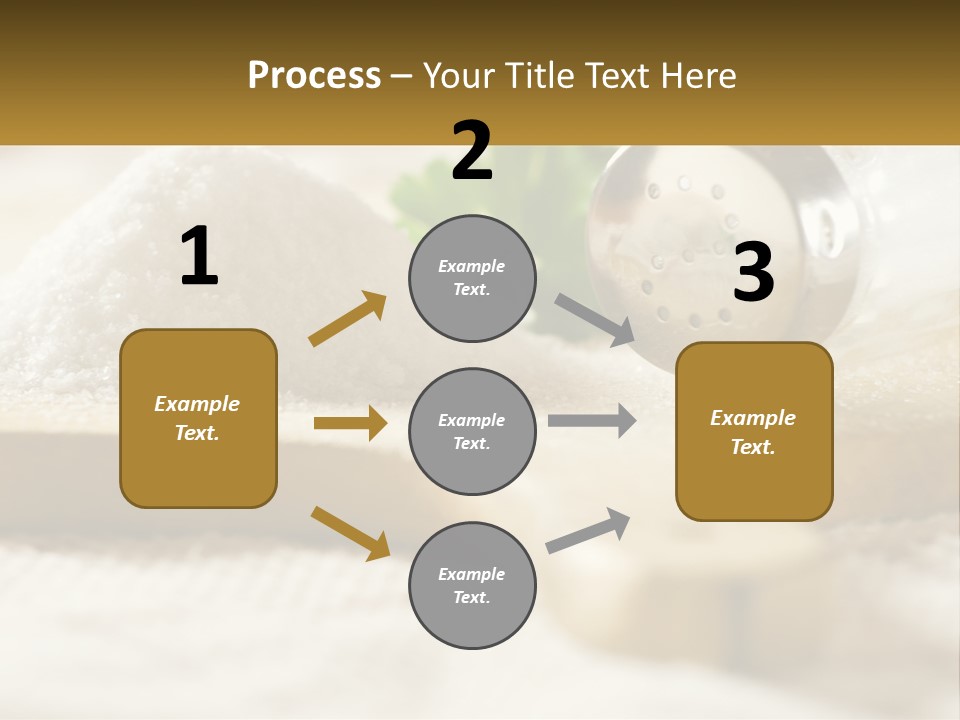 Process – Your Title Text Here

1

Example Text.

2

Example Text.

Example Text.

Example Text.

3

Example Text.